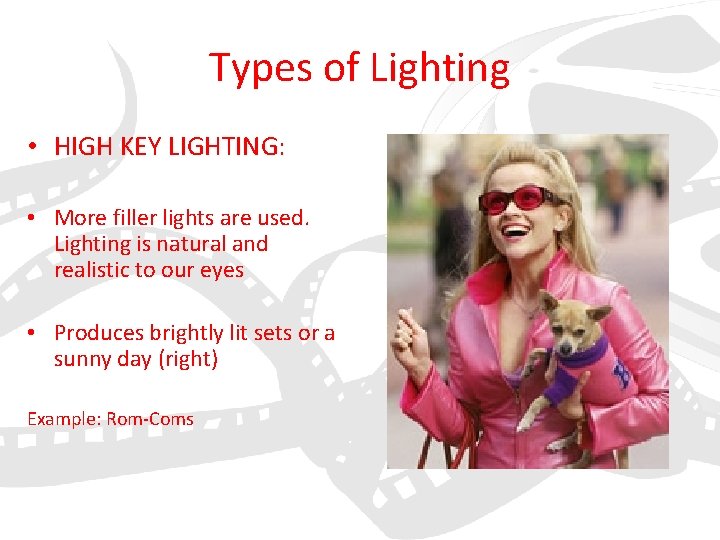 Types of Lighting

• HIGH KEY LIGHTING:

• More filler lights are used. Lighting is natural and realistic to our eyes

• Produces brightly lit sets or a sunny day (right)

Example: Rom-Coms